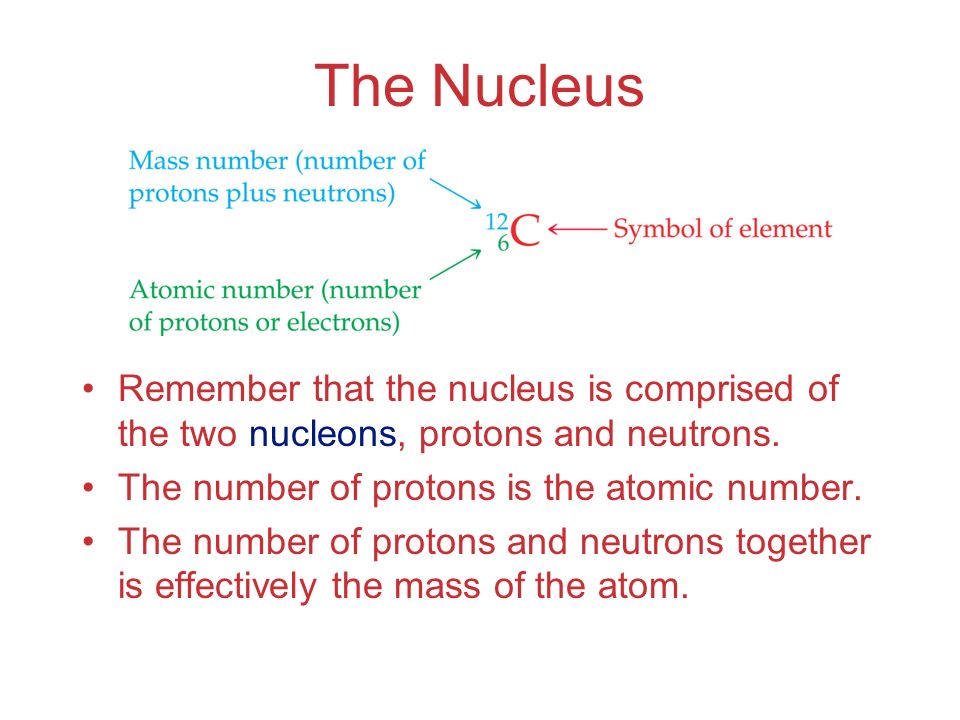 The Nucleus

Mass number (number of protons plus neutrons)

$^{12}_{6}C$ Symbol of element

Atomic number (number of protons or electrons)

• Remember that the nucleus is comprised of the two nucleons, protons and neutrons.
• The number of protons is the atomic number.
• The number of protons and neutrons together is effectively the mass of the atom.